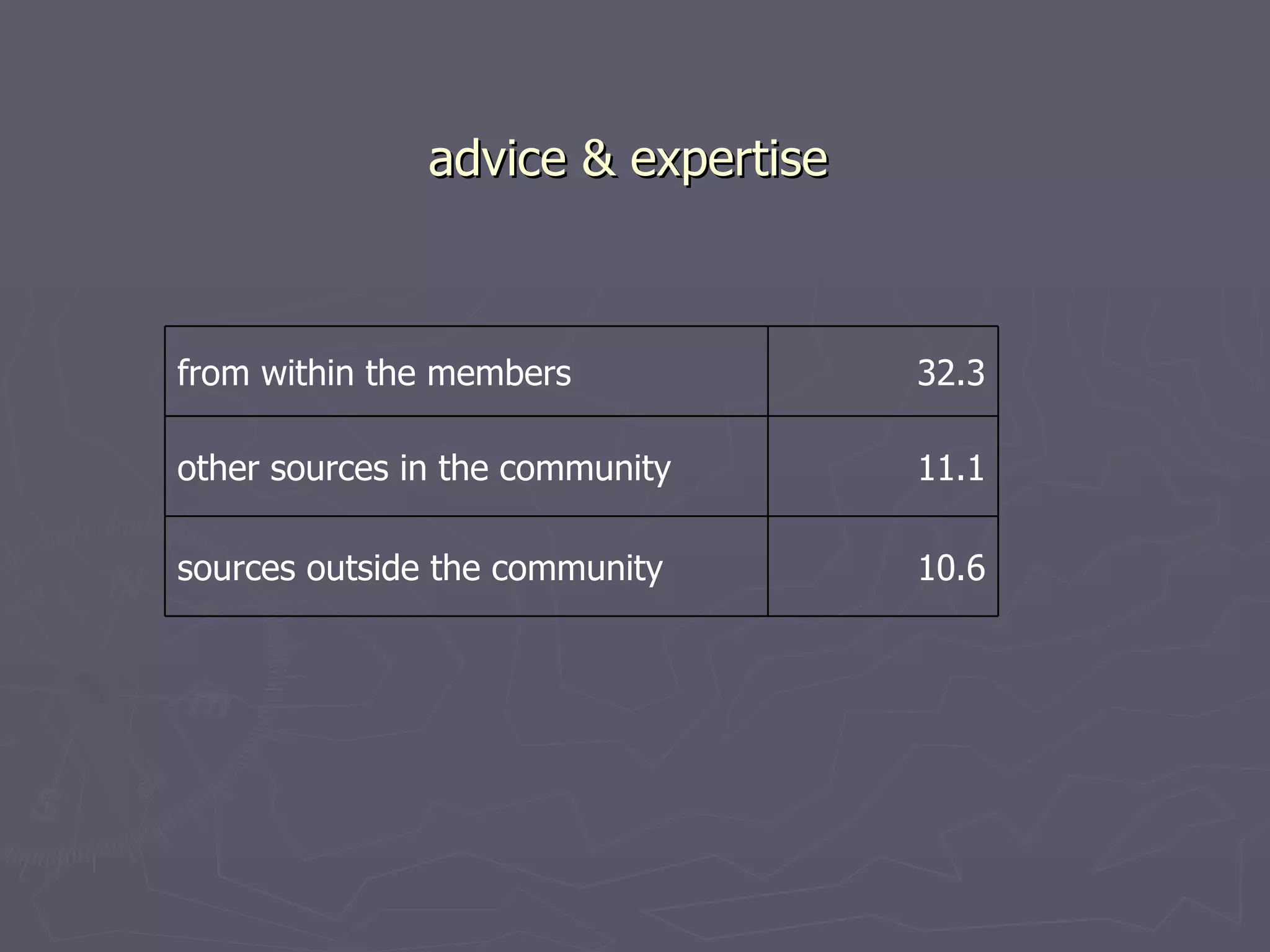 advice & expertise

| | |
|---|---|
| from within the members | 32.3 |
| other sources in the community | 11.1 |
| sources outside the community | 10.6 |